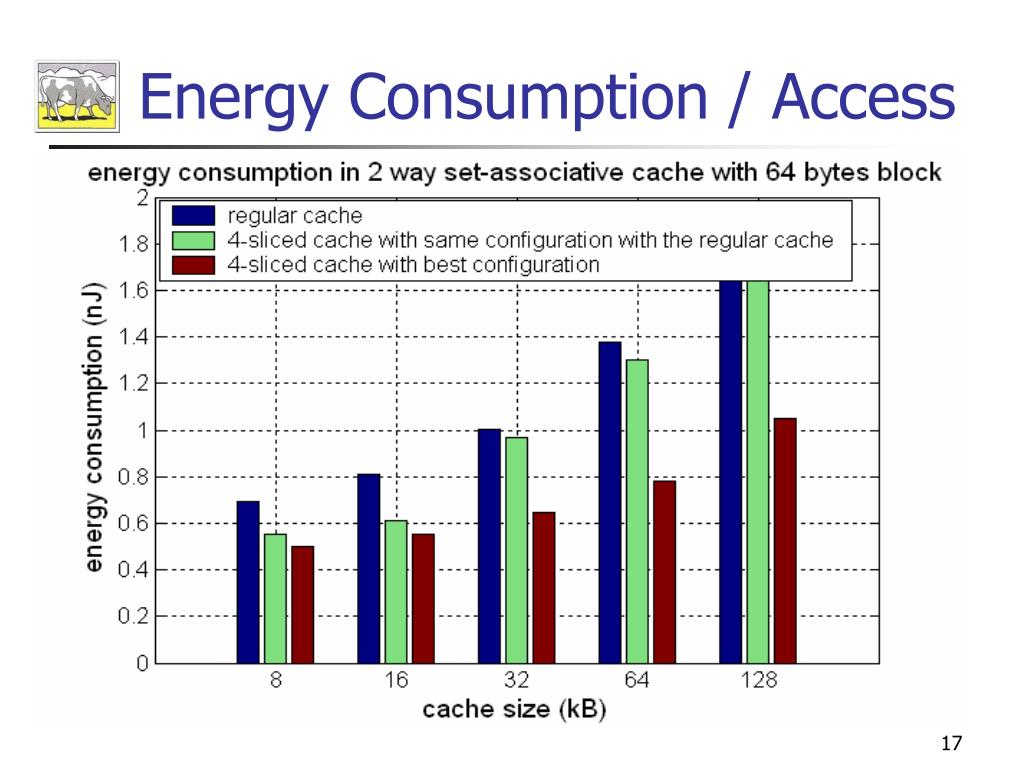 Energy Consumption / Access

energy consumption in 2 way set-associative cache with 64 bytes block

regular cache
4-sliced cache with same configuration with the regular cache
4-sliced cache with best configuration

energy consumption (nJ)

2
1.8
1.6
1.4
1.2
1
0.8
0.6
0.4
0.2
0

8
16
32
64
128

cache size (kB)

17